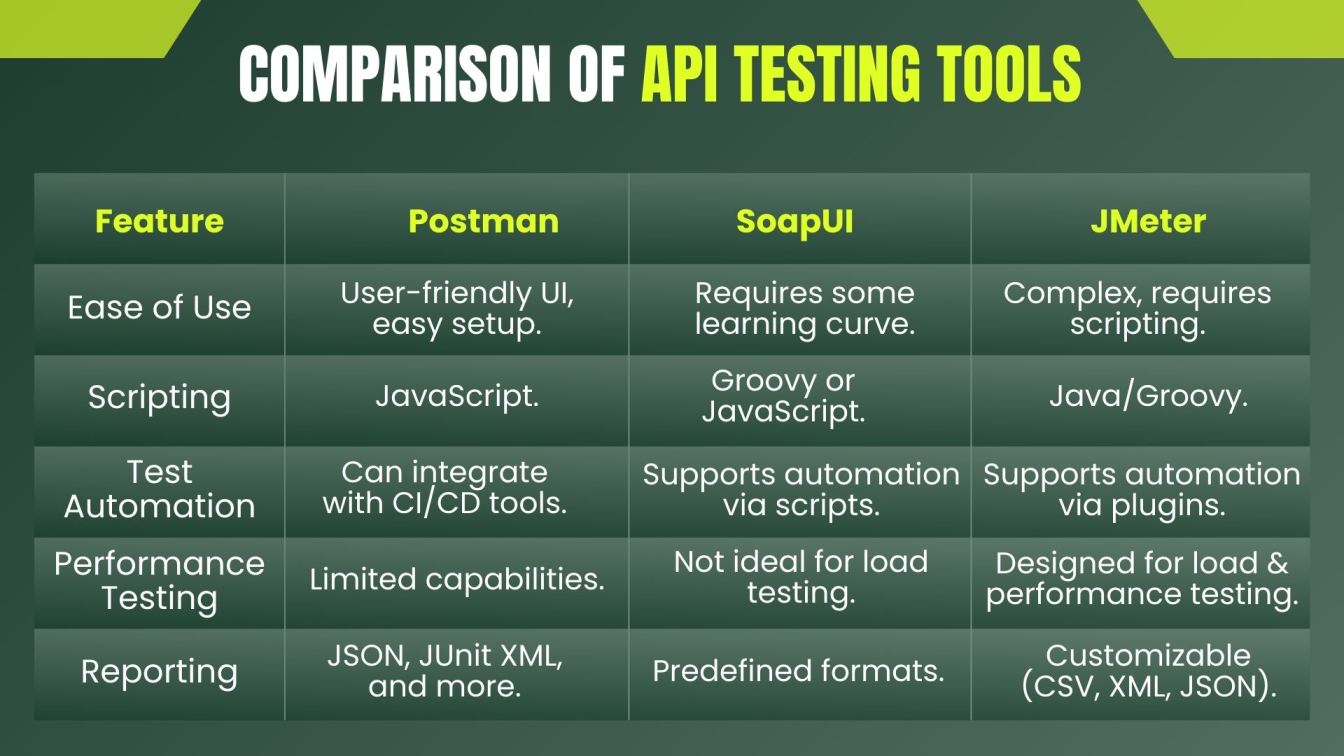 COMPARISON OF API TESTING TOOLS

| Feature | Postman | SoapUI | JMeter |
|---|---|---|---|
| Ease of Use | User-friendly UI, easy setup. | Requires some learning curve. | Complex, requires scripting. |
| Scripting | JavaScript. | Groovy or JavaScript. | Java/Groovy. |
| Test Automation | Can integrate with CI/CD tools. | Supports automation via scripts. | Supports automation via plugins. |
| Performance Testing | Limited capabilities. | Not ideal for load testing. | Designed for load & performance testing. |
| Reporting | JSON, JUnit XML, and more. | Predefined formats. | Customizable (CSV, XML, JSON). |